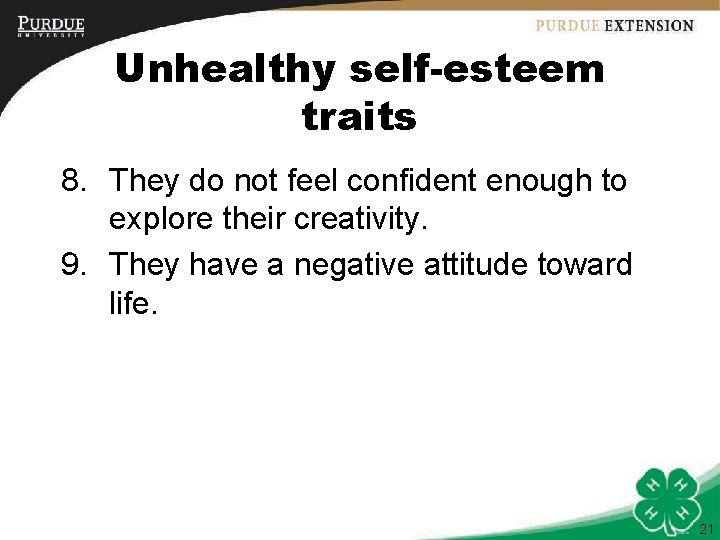 PURDUE
UNIVERSITY

PURDUE EXTENSION

Unhealthy self-esteem traits

8. They do not feel confident enough to explore their creativity.

9. They have a negative attitude toward life.

H H H H

21